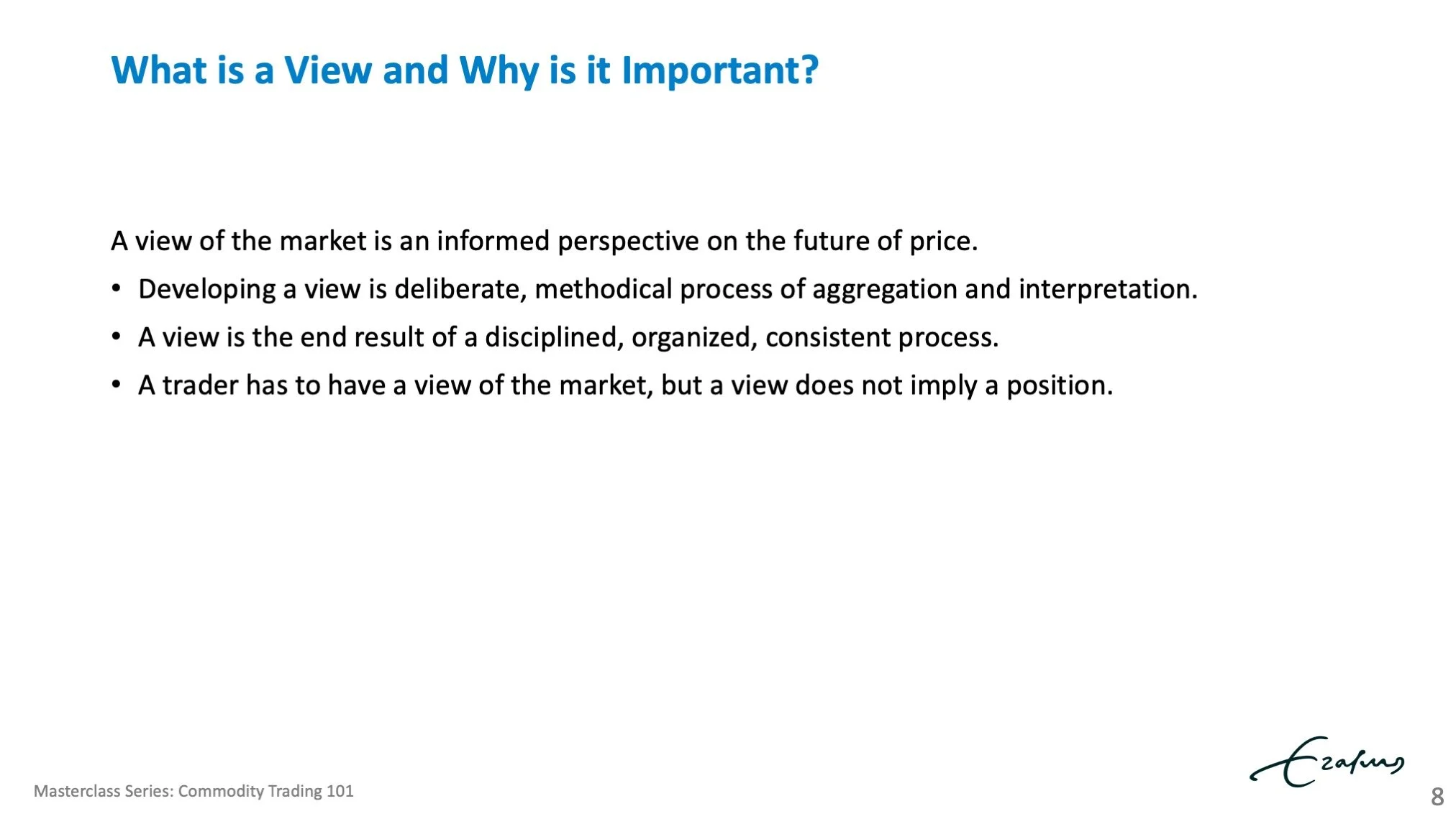 What is a View and Why is it Important?

A view of the market is an informed perspective on the future of price.

• Developing a view is deliberate, methodical process of aggregation and interpretation.
• A view is the end result of a disciplined, organized, consistent process.
• A trader has to have a view of the market, but a view does not imply a position.

Masterclass Series: Commodity Trading 101

Erasmus

8